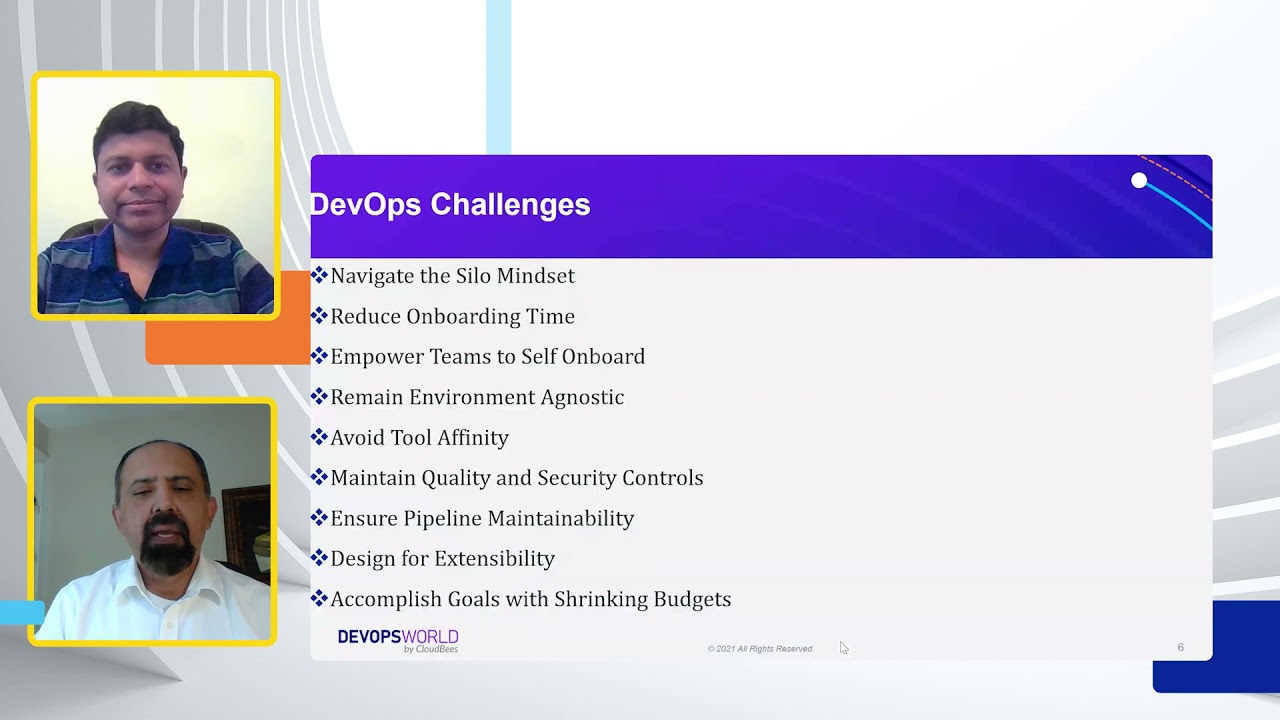 DevOps Challenges

❖Navigate the Silo Mindset
❖Reduce Onboarding Time
❖Empower Teams to Self Onboard
❖Remain Environment Agnostic
❖Avoid Tool Affinity
❖Maintain Quality and Security Controls
❖Ensure Pipeline Maintainability
❖Design for Extensibility
❖Accomplish Goals with Shrinking Budgets

DEVOPSWORLD by CloudBees

© 2021 All Rights Reserved.

6